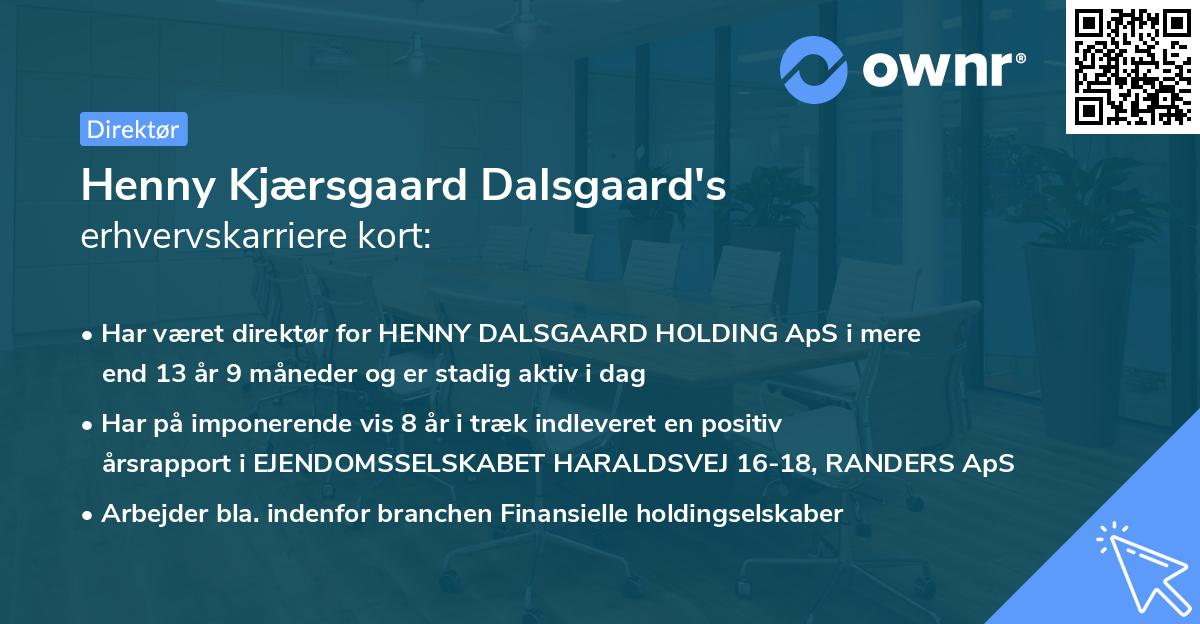 ownr®

Direktør

Henny Kjærsgaard Dalsgaard's
erhvervskarriere kort:

• Har været direktør for HENNY DALSGAARD HOLDING ApS i mere end 13 år 9 måneder og er stadig aktiv i dag

• Har på imponerende vis 8 år i træk indleveret en positiv årsrapport i EJENDOMSSELSKABET HARALDSVEJ 16-18, RANDERS ApS

• Arbejder bla. indenfor branchen Finansielle holdingselskaber